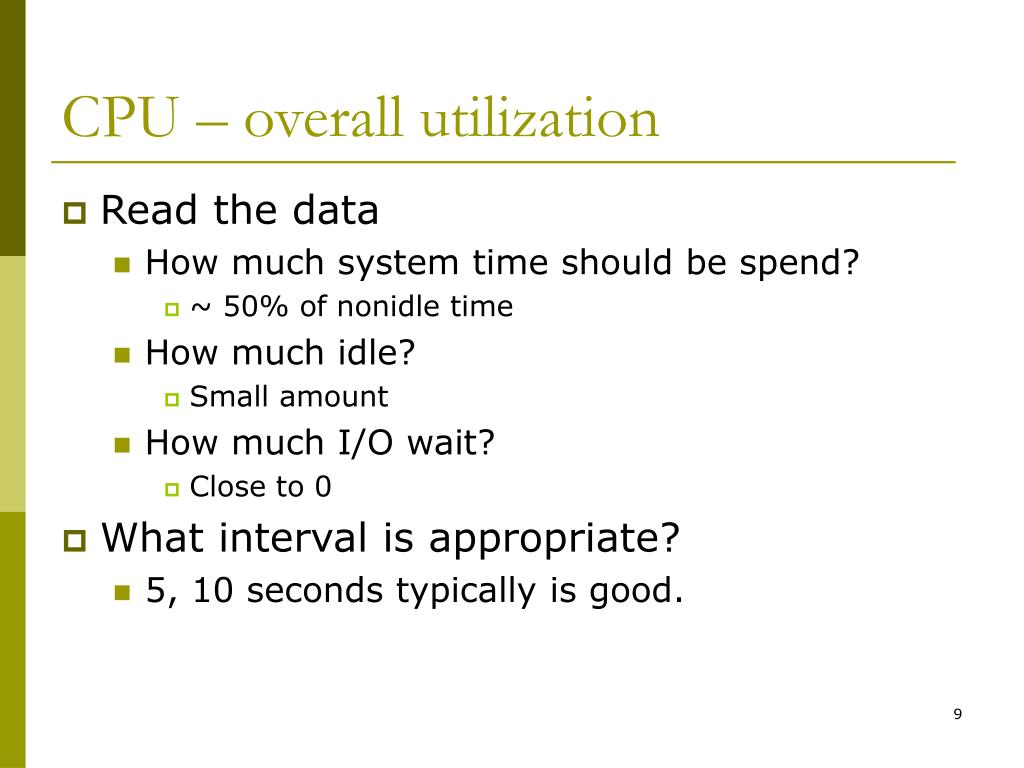 CPU – overall utilization

Read the data

How much system time should be spend?

~ 50% of nonidle time

How much idle?

Small amount

How much I/O wait?

Close to 0

What interval is appropriate?

5, 10 seconds typically is good.

9